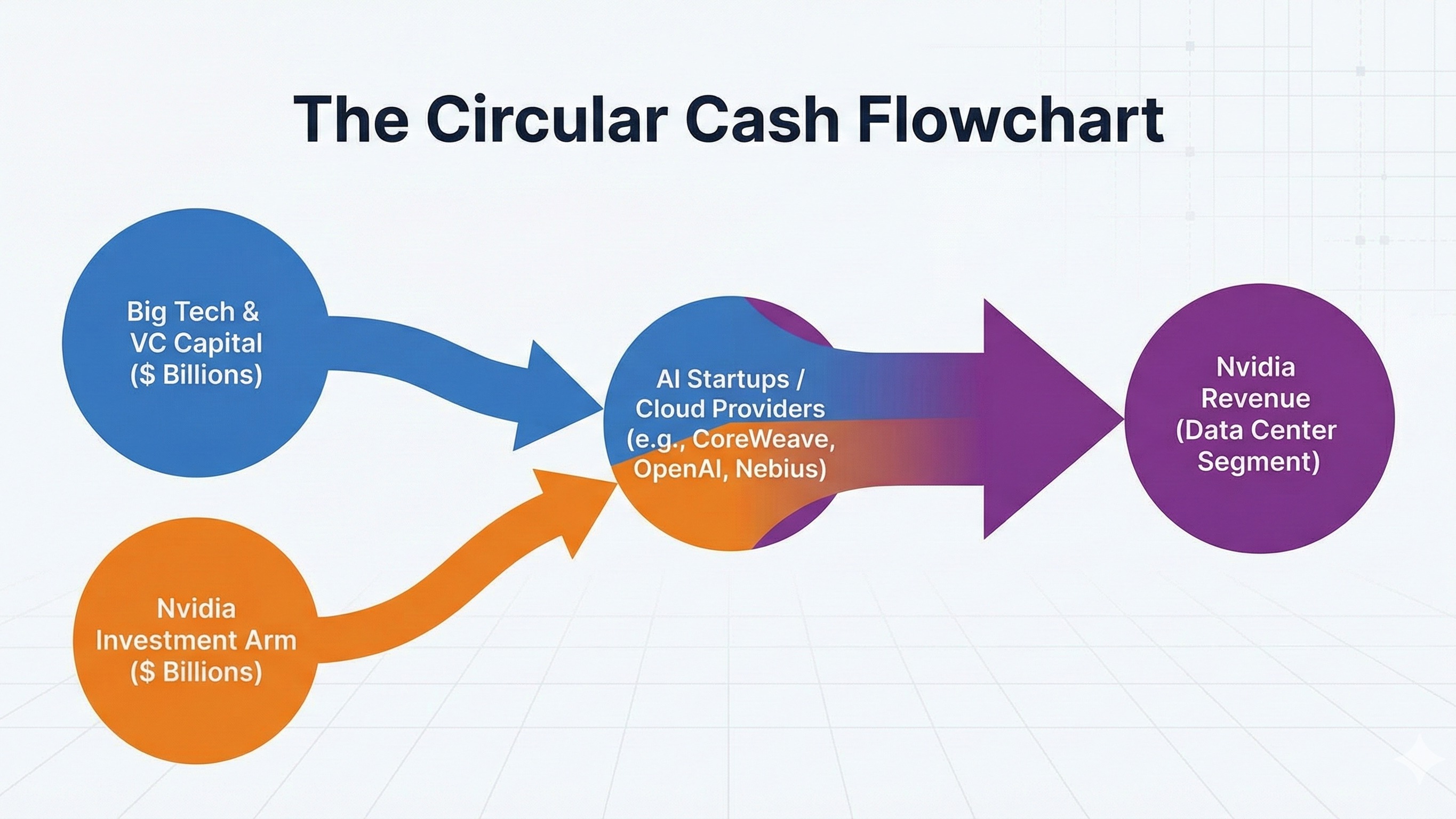 The Circular Cash Flowchart

Big Tech & VC Capital ($ Billions)

Nvidia Investment Arm ($ Billions)

AI Startups / Cloud Providers (e.g., CoreWeave, OpenAI, Nebius)

Nvidia Revenue (Data Center Segment)